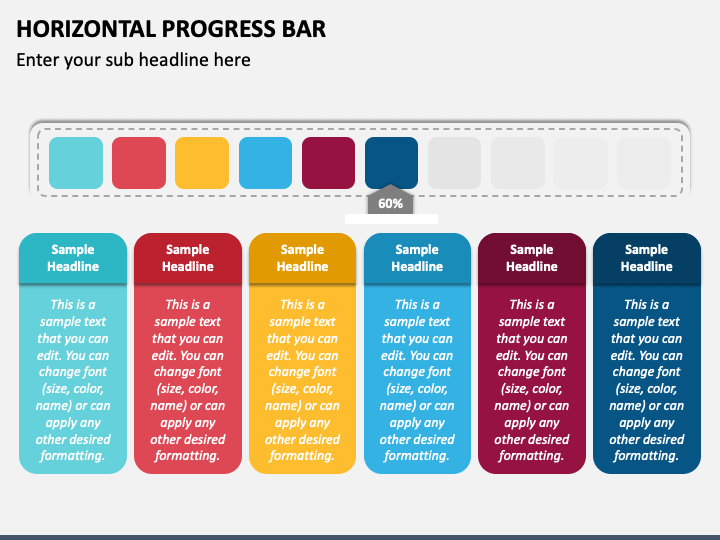 HORIZONTAL PROGRESS BAR

Enter your sub headline here

60%

Sample Headline

This is a sample text that you can edit. You can change font (size, color, name) or can apply any other desired formatting.

Sample Headline

This is a sample text that you can edit. You can change font (size, color, name) or can apply any other desired formatting.

Sample Headline

This is a sample text that you can edit. You can change font (size, color, name) or can apply any other desired formatting.

Sample Headline

This is a sample text that you can edit. You can change font (size, color, name) or can apply any other desired formatting.

Sample Headline

This is a sample text that you can edit. You can change font (size, color, name) or can apply any other desired formatting.

Sample Headline

This is a sample text that you can edit. You can change font (size, color, name) or can apply any other desired formatting.